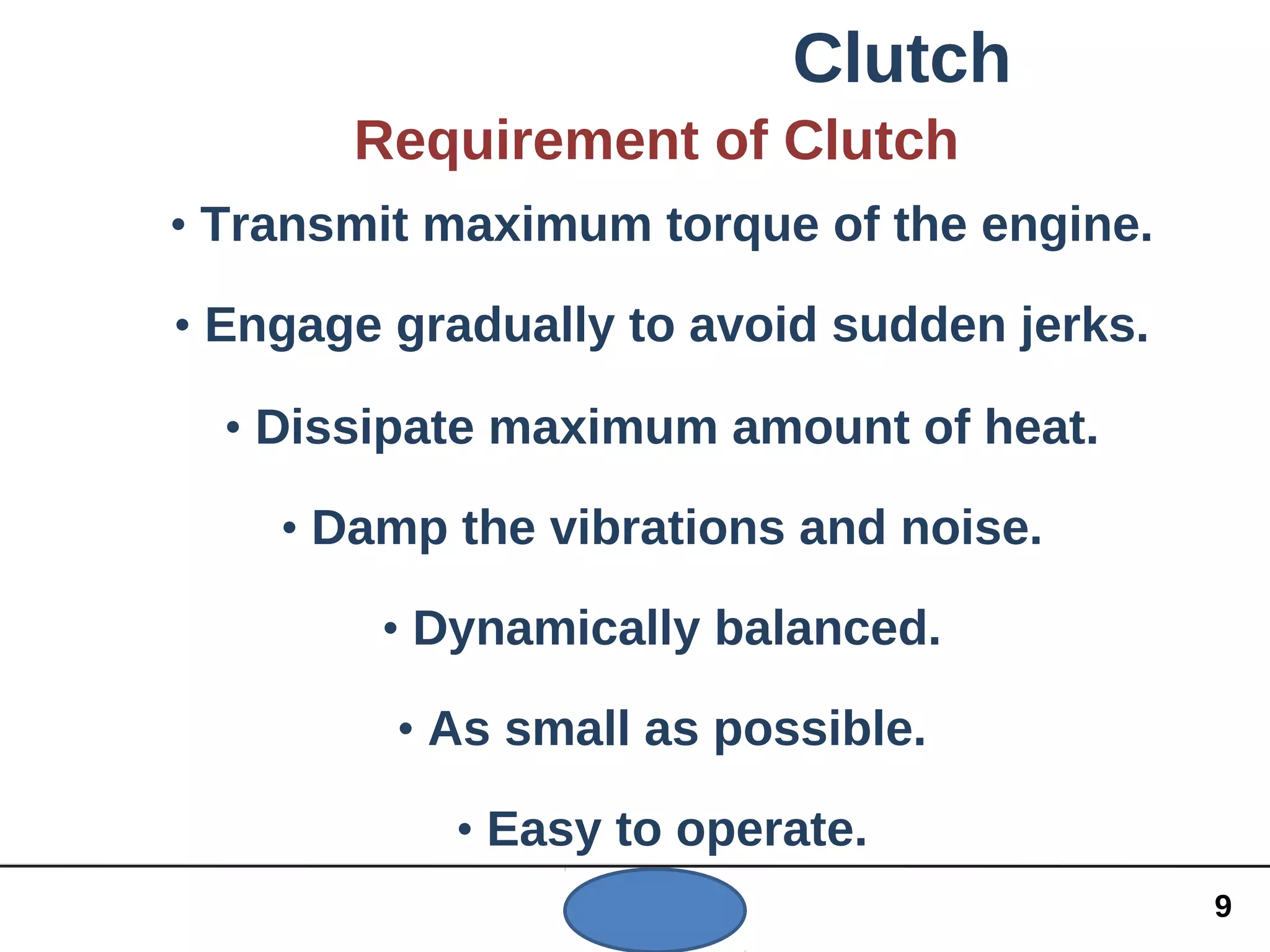 Clutch

Requirement of Clutch

• Transmit maximum torque of the engine.

• Engage gradually to avoid sudden jerks.

• Dissipate maximum amount of heat.

• Damp the vibrations and noise.

• Dynamically balanced.

• As small as possible.

• Easy to operate.

9